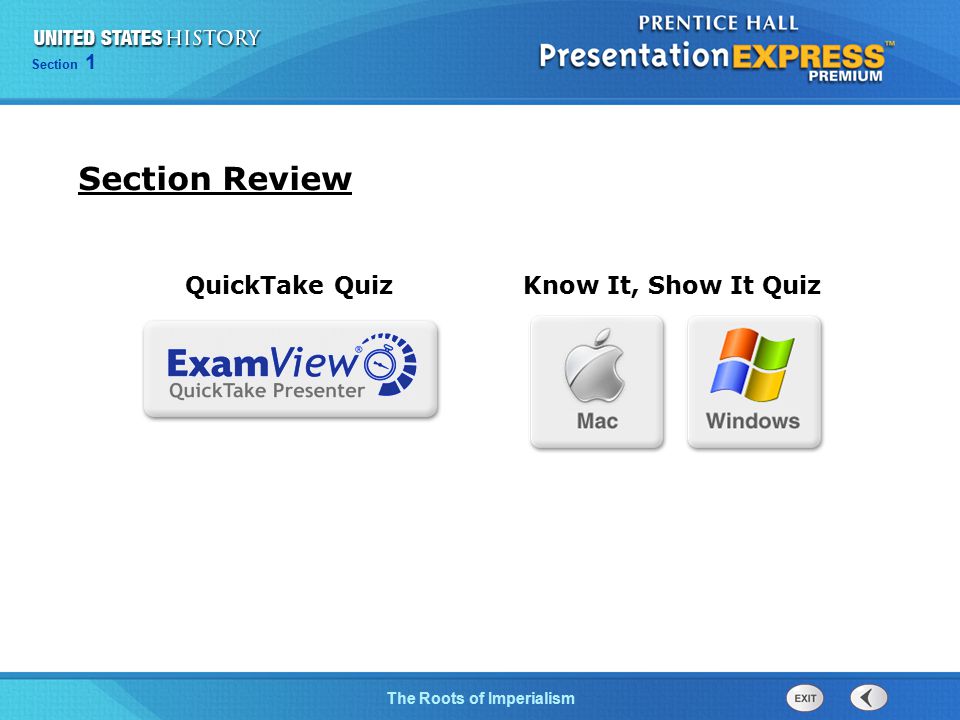 UNITED STATES HISTORY
Section 1

PRENTICE HALL
PresentationEXPRESS™
PREMIUM

Section Review

QuickTake Quiz

ExamView®
QuickTake Presenter

Know It, Show It Quiz

Mac

Windows

The Roots of Imperialism

EXIT